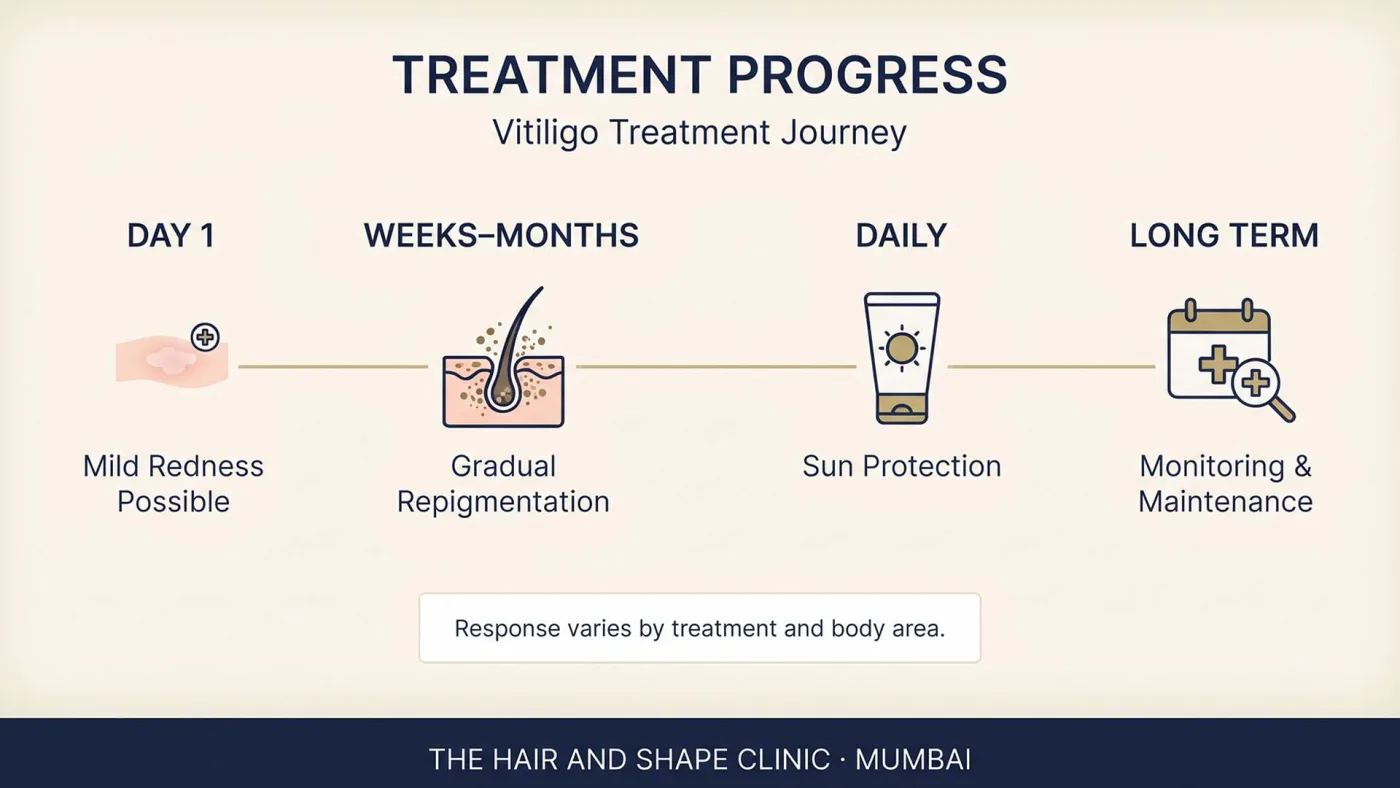 TREATMENT PROGRESS
Vitiligo Treatment Journey

DAY 1
Mild Redness Possible

WEEKS–MONTHS
Gradual Repigmentation

DAILY
Sun Protection

LONG TERM
Monitoring & Maintenance

Response varies by treatment and body area.

THE HAIR AND SHAPE CLINIC · MUMBAI